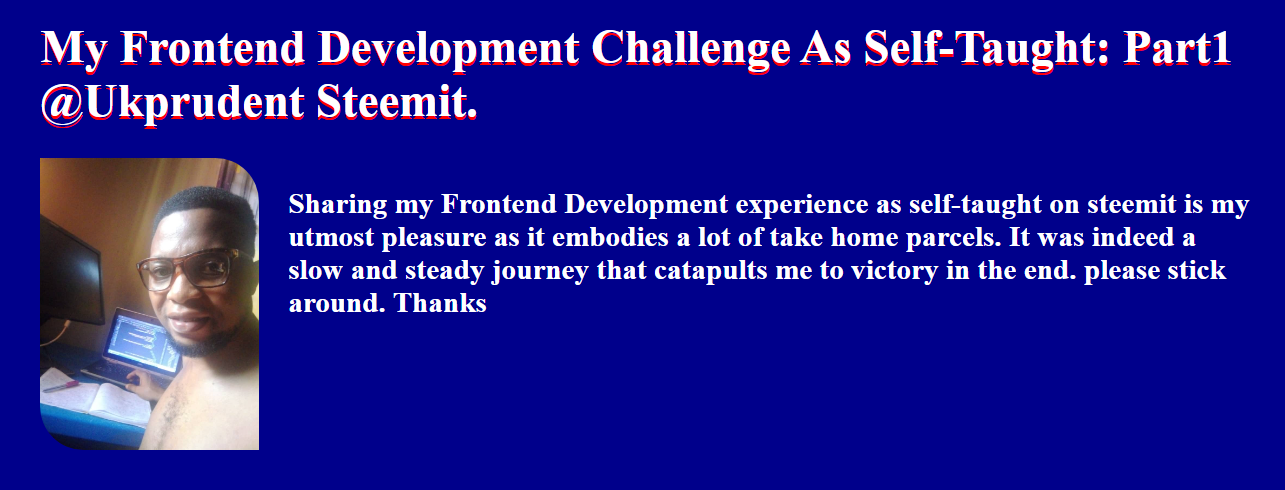 My Frontend Development Challenge As Self-Taught: Part1 @Ukprudent Steemit.

Sharing my Frontend Development experience as self-taught on steemit is my utmost pleasure as it embodies a lot of take home parcels. It was indeed a slow and steady journey that catapults me to victory in the end. please stick around. Thanks